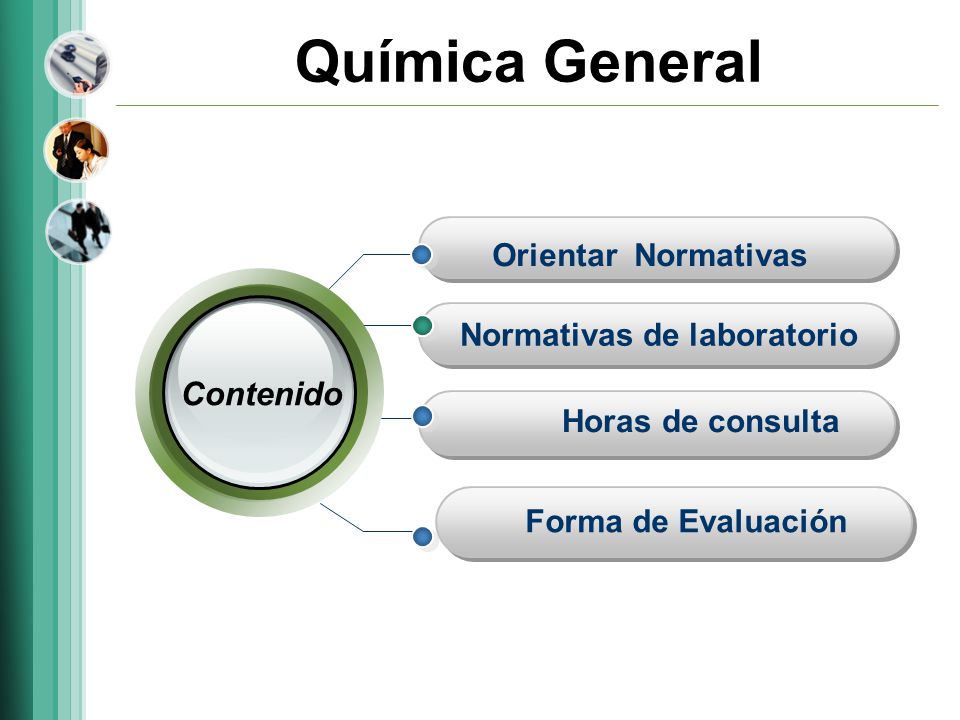 Química General

Contenido

Orientar Normativas

Normativas de laboratorio

Horas de consulta

Forma de Evaluación